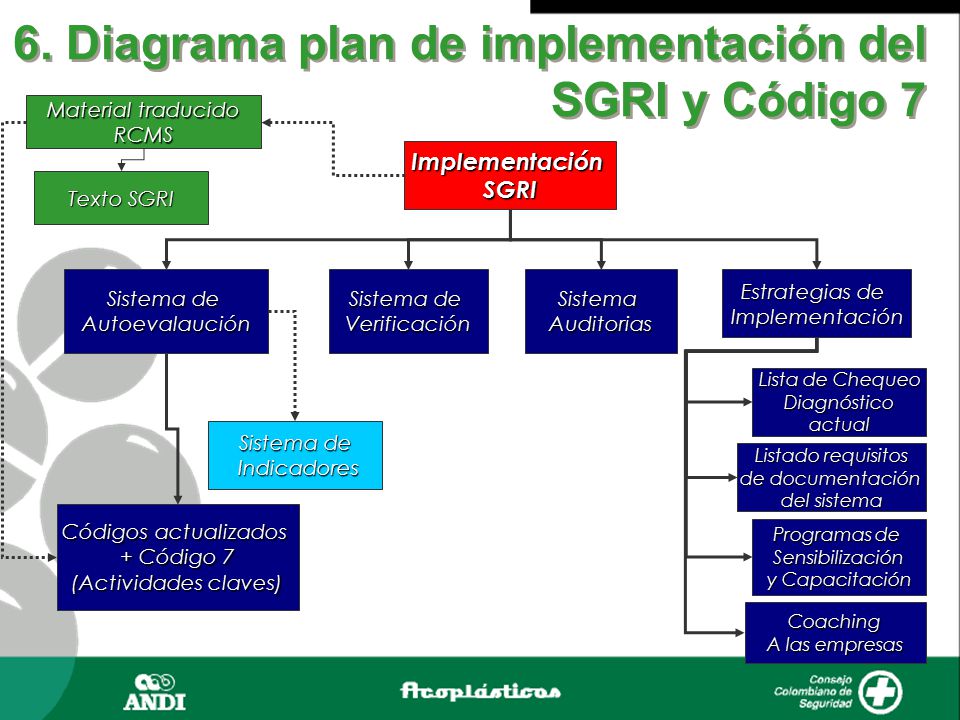 6. Diagrama plan de implementación del SGRI y Código 7

Material traducido RCMS

Texto SGRI

Implementación SGRI

Sistema de Autoevalaución

Sistema de Verificación

Sistema Auditorias

Estrategias de Implementación

Sistema de Indicadores

Códigos actualizados + Código 7 (Actividades claves)

Lista de Chequeo Diagnóstico actual

Listado requisitos de documentación del sistema

Programas de Sensibilización y Capacitación

Coaching A las empresas

ANDI

Acoplásticos

Consejo Colombiano de Seguridad